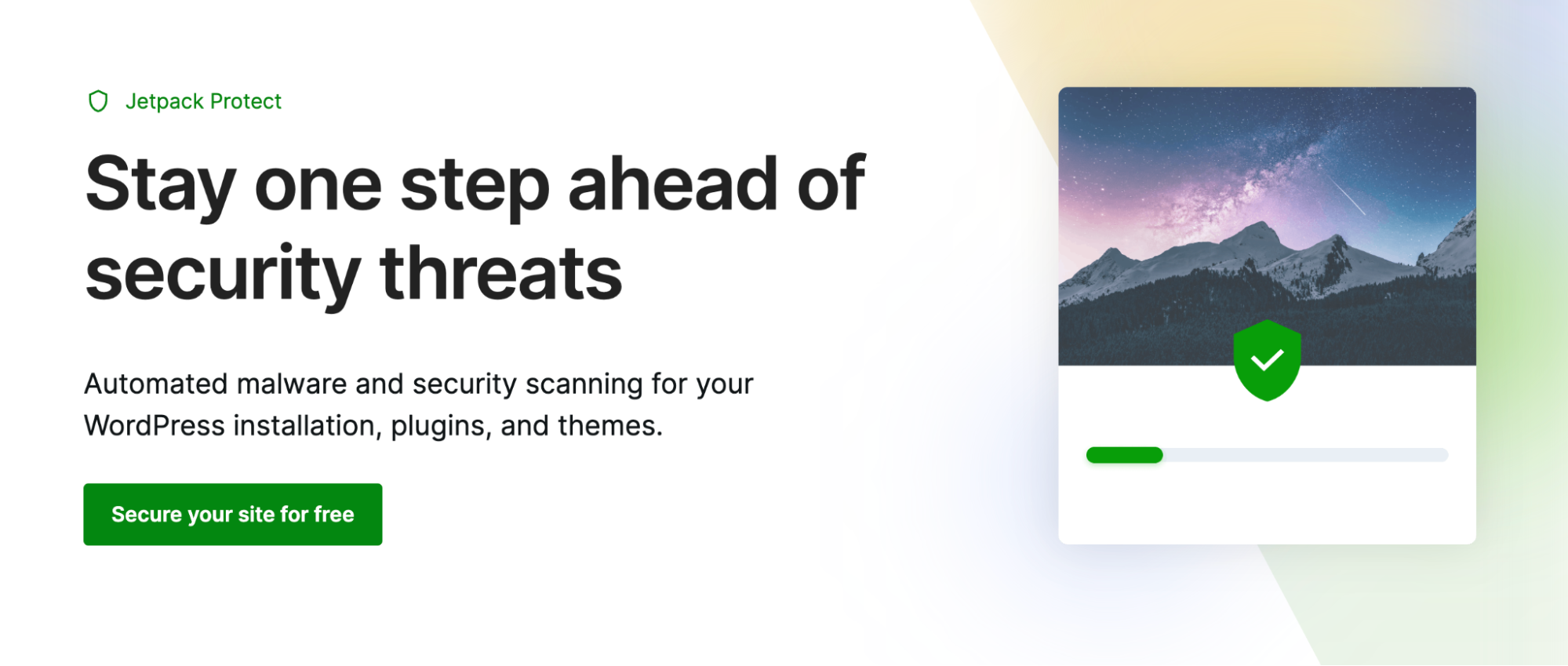 Jetpack Protect

Stay one step ahead of security threats

Automated malware and security scanning for your WordPress installation, plugins, and themes.

Secure your site for free